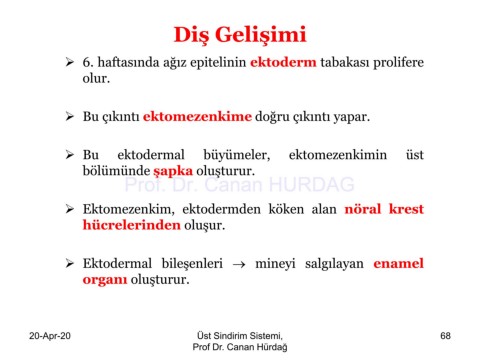 Diş Gelişimi

➢ 6. haftasında ağız epitelinin ektoderm tabakası prolifere olur.

➢ Bu çıkıntı ektomezenkime doğru çıkıntı yapar.

➢ Bu ektodermal büyümeler, ektomezenkimin üst bölümünde şapka oluşturur.

Prof. Dr. Canan HURDAG

➢ Ektomezenkim, ektodermden köken alan nöral krest hücrelerinden oluşur.

➢ Ektodermal bileşenleri $\rightarrow$ mineyi salgılayan enamel organı oluşturur.

20-Apr-20

Üst Sindirim Sistemi, Prof Dr. Canan Hürdağ

68